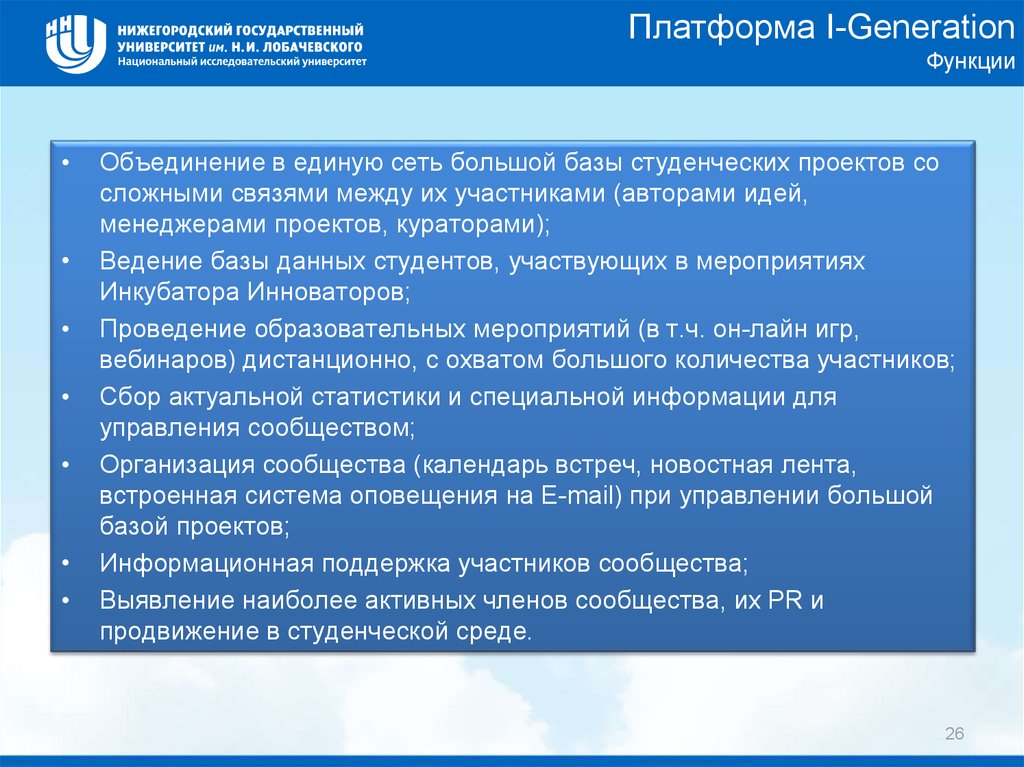 НИЖЕГОРОДСКИЙ ГОСУДАРСТВЕННЫЙ УНИВЕРСИТЕТ им. Н.И. ЛОБАЧЕВСКОГО
Национальный исследовательский университет

Платформа I-Generation
Функции

• Объединение в единую сеть большой базы студенческих проектов со сложными связями между их участниками (авторами идей, менеджерами проектов, кураторами);
• Ведение базы данных студентов, участвующих в мероприятиях Инкубатора Инноваторов;
• Проведение образовательных мероприятий (в т.ч. он-лайн игр, вебинаров) дистанционно, с охватом большого количества участников;
• Сбор актуальной статистики и специальной информации для управления сообществом;
• Организация сообщества (календарь встреч, новостная лента, встроенная система оповещения на E-mail) при управлении большой базой проектов;
• Информационная поддержка участников сообщества;
• Выявление наиболее активных членов сообщества, их PR и продвижение в студенческой среде.

26